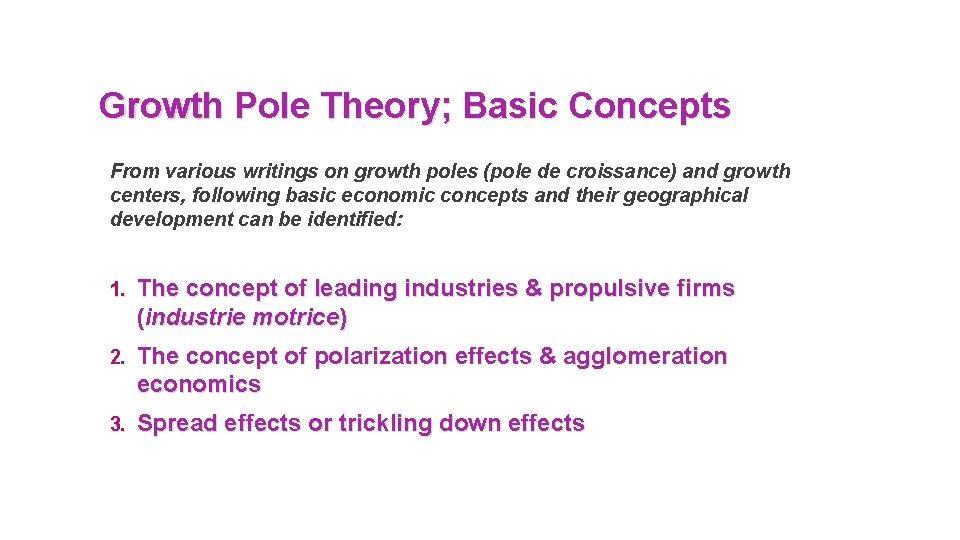 Growth Pole Theory; Basic Concepts

From various writings on growth poles (pole de croissance) and growth centers, following basic economic concepts and their geographical development can be identified:

1. The concept of leading industries & propulsive firms (industrie motrice)

2. The concept of polarization effects & agglomeration economics

3. Spread effects or trickling down effects